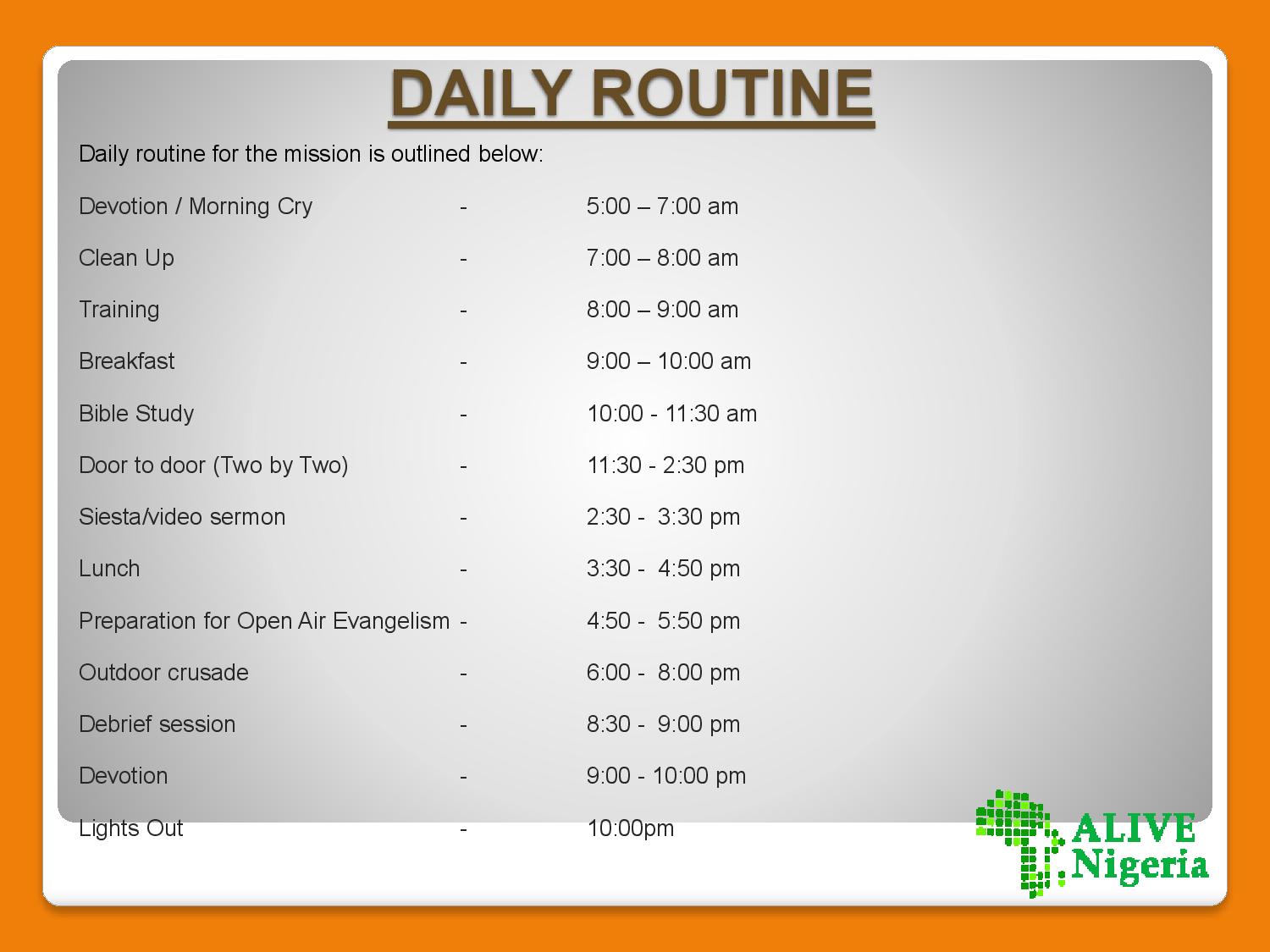 DAILY ROUTINE

Daily routine for the mission is outlined below:

Devotion / Morning Cry - 5:00 – 7:00 am

Clean Up - 7:00 – 8:00 am

Training - 8:00 – 9:00 am

Breakfast - 9:00 – 10:00 am

Bible Study - 10:00 - 11:30 am

Door to door (Two by Two) - 11:30 - 2:30 pm

Siesta/video sermon - 2:30 - 3:30 pm

Lunch - 3:30 - 4:50 pm

Preparation for Open Air Evangelism - 4:50 - 5:50 pm

Outdoor crusade - 6:00 - 8:00 pm

Debrief session - 8:30 - 9:00 pm

Devotion - 9:00 - 10:00 pm

Lights Out - 10:00pm

ALIVE Nigeria